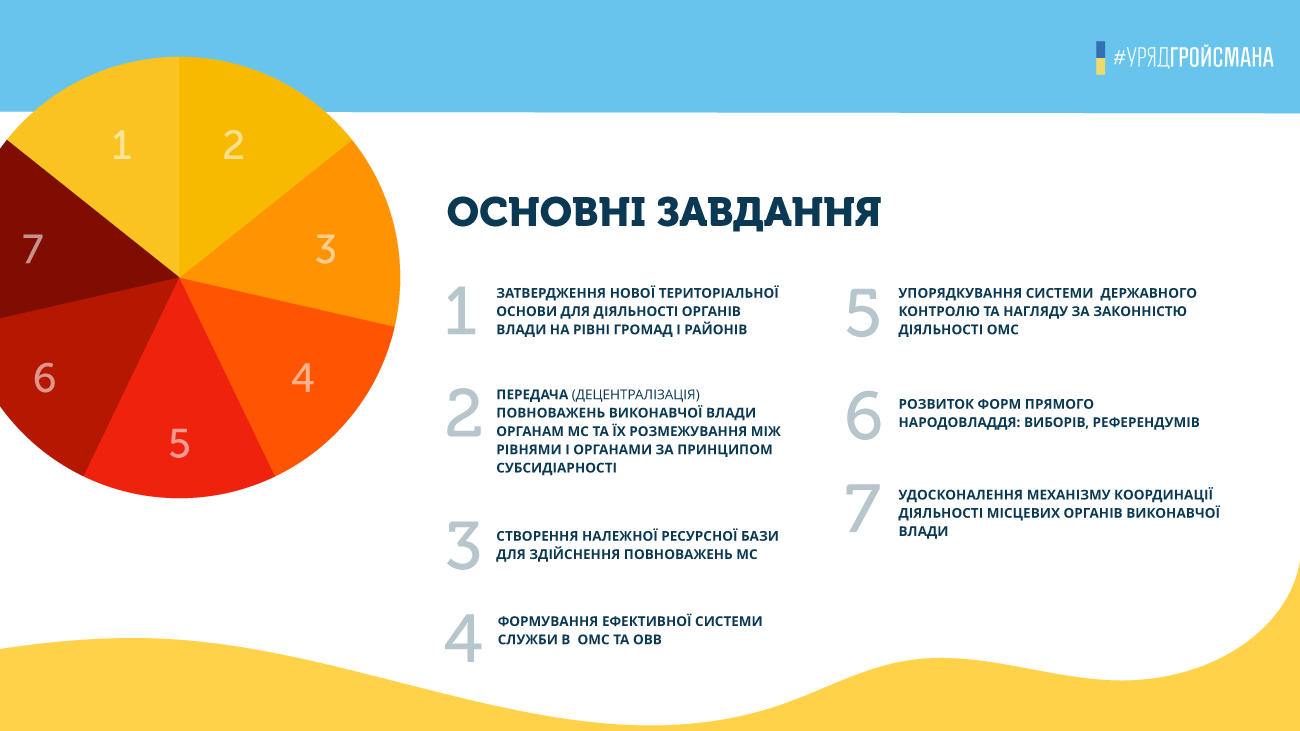 #УРЯДГРОЙСМАНА

1
2
3
4
5
6
7

ОСНОВНІ ЗАВДАННЯ

1 ЗАТВЕРДЖЕННЯ НОВОЇ ТЕРИТОРІАЛЬНОЇ ОСНОВИ ДЛЯ ДІЯЛЬНОСТІ ОРГАНІВ ВЛАДИ НА РІВНІ ГРОМАД І РАЙОНІВ

2 ПЕРЕДАЧА (ДЕЦЕНТРАЛІЗАЦІЯ) ПОВНОВАЖЕНЬ ВИКОНАВЧОЇ ВЛАДИ ОРГАНАМ МС ТА ЇХ РОЗМЕЖУВАННЯ МІЖ РІВНЯМИ І ОРГАНАМИ ЗА ПРИНЦИПОМ СУБСИДІАРНОСТІ

3 СТВОРЕННЯ НАЛЕЖНОЇ РЕСУРСНОЇ БАЗИ ДЛЯ ЗДІЙСНЕННЯ ПОВНОВАЖЕНЬ МС

4 ФОРМУВАННЯ ЕФЕКТИВНОЇ СИСТЕМИ СЛУЖБИ В ОМС ТА ОВВ

5 УПОРЯДКУВАННЯ СИСТЕМИ ДЕРЖАВНОГО КОНТРОЛЮ ТА НАГЛЯДУ ЗА ЗАКОННІСТЮ ДІЯЛЬНОСТІ ОМС

6 РОЗВИТОК ФОРМ ПРЯМОГО НАРОДОВЛАДДЯ: ВИБОРІВ, РЕФЕРЕНДУМІВ

7 УДОСКОНАЛЕННЯ МЕХАНІЗМУ КООРДИНАЦІЇ ДІЯЛЬНОСТІ МІСЦЕВИХ ОРГАНІВ ВИКОНАВЧОЇ ВЛАДИ